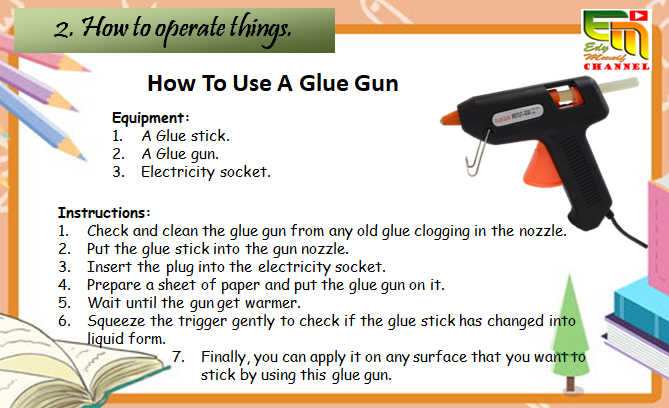 2. How to operate things.

Edy Munif CHANNEL

How To Use A Glue Gun

Equipment:
1. A Glue stick.
2. A Glue gun.
3. Electricity socket.

GLUE GUN

Instructions:
1. Check and clean the glue gun from any old glue clogging in the nozzle.
2. Put the glue stick into the gun nozzle.
3. Insert the plug into the electricity socket.
4. Prepare a sheet of paper and put the glue gun on it.
5. Wait until the gun get warmer.
6. Squeeze the trigger gently to check if the glue stick has changed into liquid form.
7. Finally, you can apply it on any surface that you want to stick by using this glue gun.